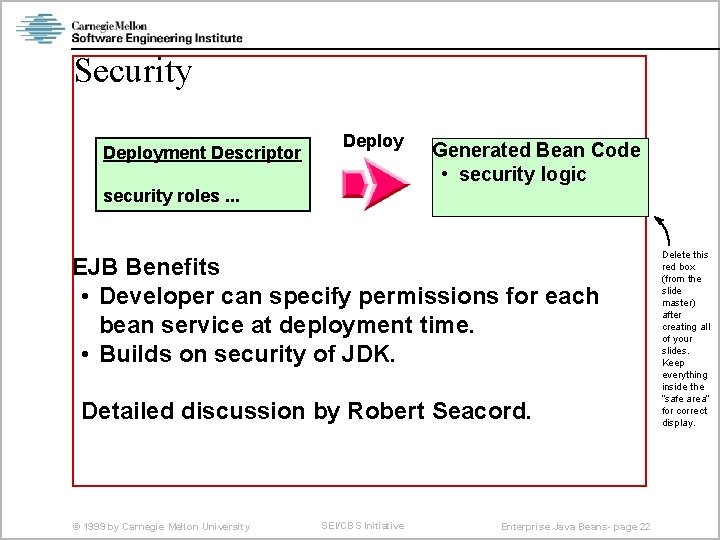 Carnegie Mellon
Software Engineering Institute

Security

Deployment Descriptor

security roles ...

Deploy

Generated Bean Code
• security logic

Delete this red box (from the slide master) after creating all of your slides. Keep everything inside the "safe area" for correct display.

EJB Benefits
• Developer can specify permissions for each bean service at deployment time.
• Builds on security of JDK.

Detailed discussion by Robert Seacord.

© 1999 by Carnegie Mellon University

SEI/CBS Initiative

Enterprise Java Beans- page 22